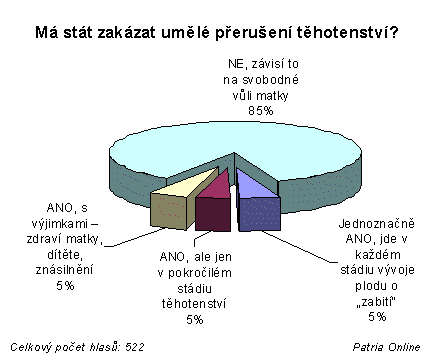 Má stát zakázat umělé přerušení těhotenství?

NE, závisí to na svobodné vůli matky 85%

ANO, s výjimkami – zdraví matky, dítěte, znásilnění 5%

ANO, ale jen v pokročilém stádiu těhotenství 5%

Jednoznačně ANO, jde v každém stádiu vývoje plodu o „zabití" 5%

Celkový počet hlasů: 522

Patria Online